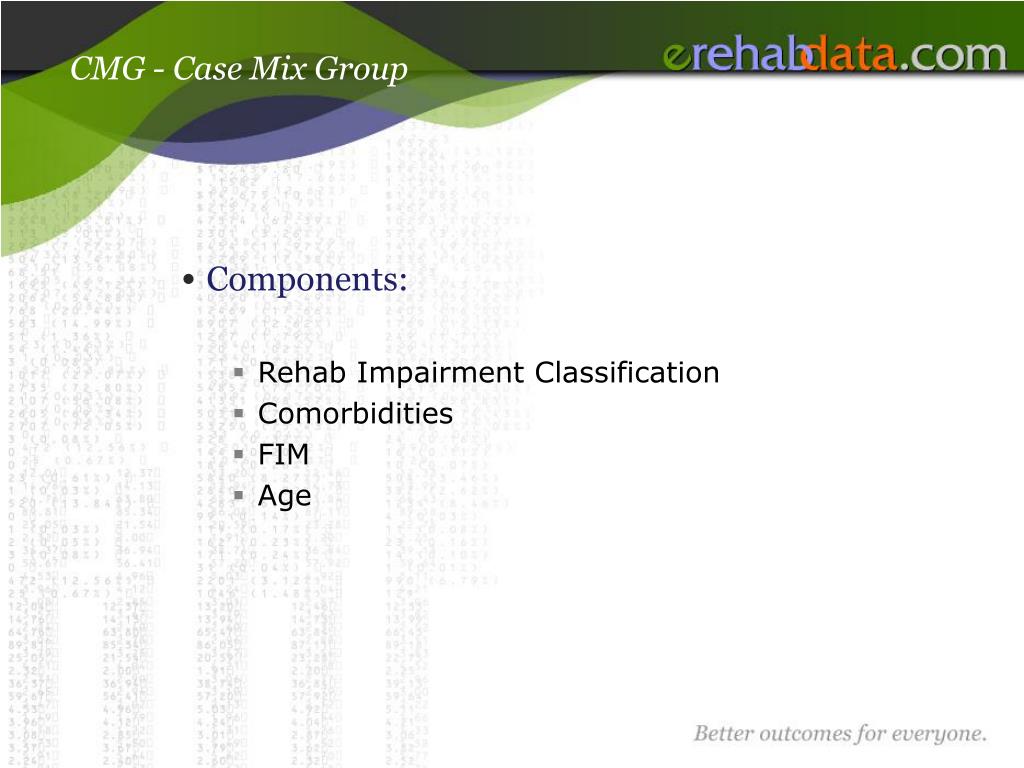 CMG - Case Mix Group

erehabdata.com

• Components:

▪ Rehab Impairment Classification
▪ Comorbidities
▪ FIM
▪ Age

Better outcomes for everyone.